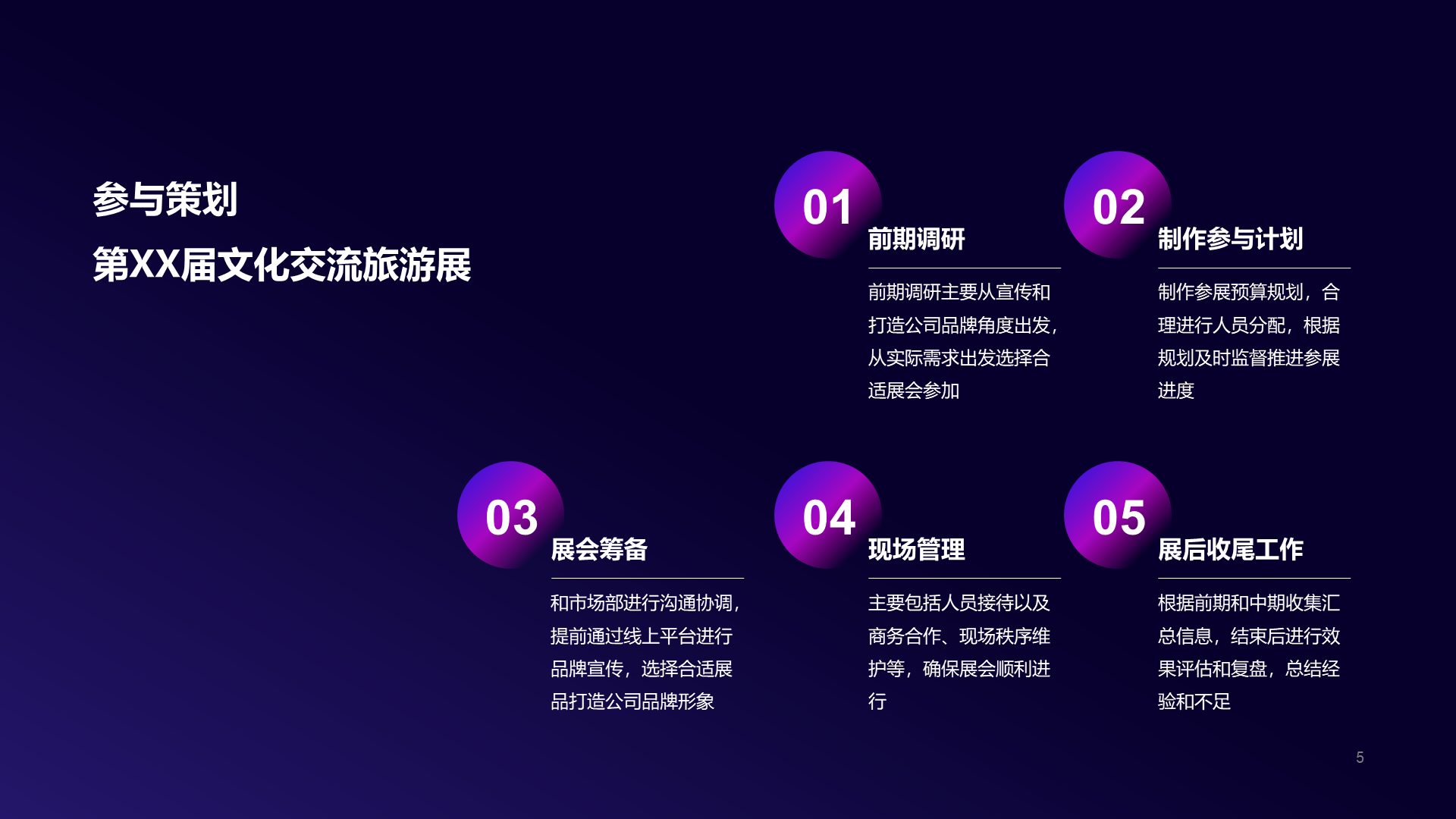 参与策划

第XX届文化交流旅游展

01

前期调研

前期调研主要从宣传和打造公司品牌角度出发，从实际需求出发选择合适展会参加

02

制作参与计划

制作参展预算规划，合理进行人员分配，根据规划及时监督推进参展进度

03

展会筹备

和市场部进行沟通协调，提前通过线上平台进行品牌宣传，选择合适展品打造公司品牌形象

04

现场管理

主要包括人员接待以及商务合作、现场秩序维护等，确保展会顺利进行

05

展后收尾工作

根据前期和中期收集汇总信息，结束后进行效果评估和复盘，总结经验和不足

5